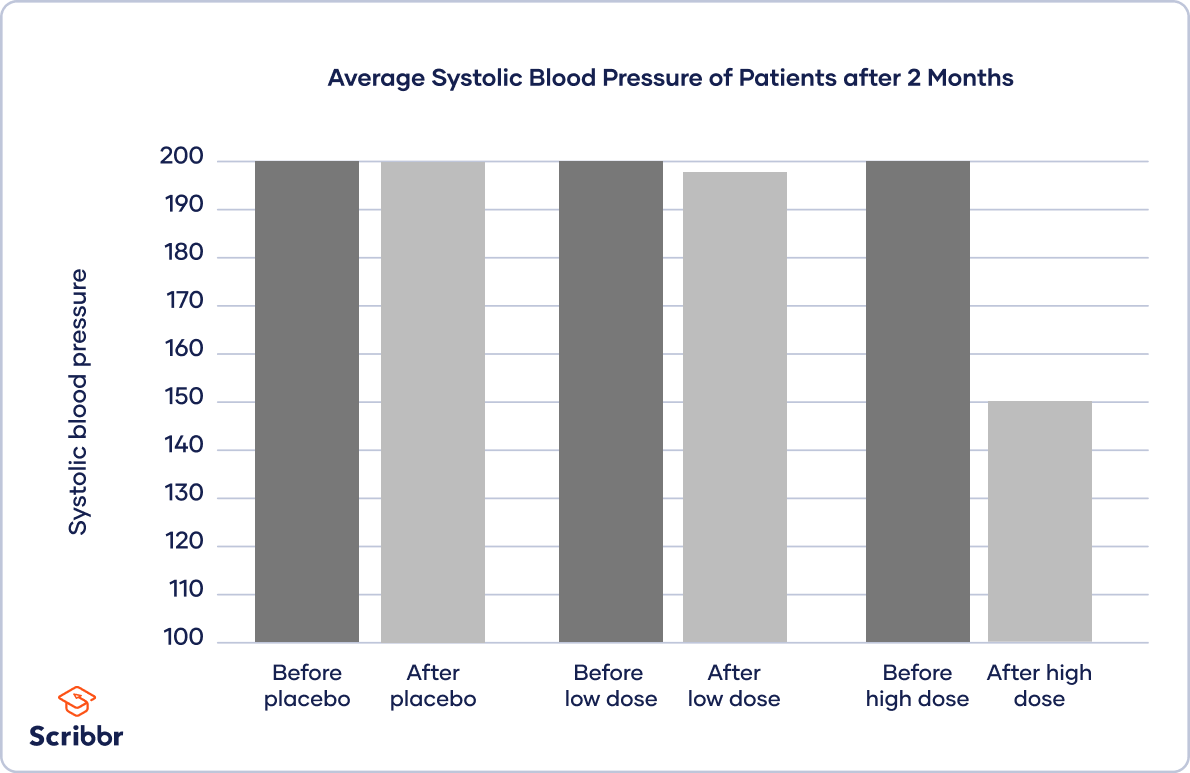 Average Systolic Blood Pressure of Patients after 2 Months

Systolic blood pressure

200
190
180
170
160
150
140
130
120
110
100

Before placebo
After placebo
Before low dose
After low dose
Before high dose
After high dose

Scribbr